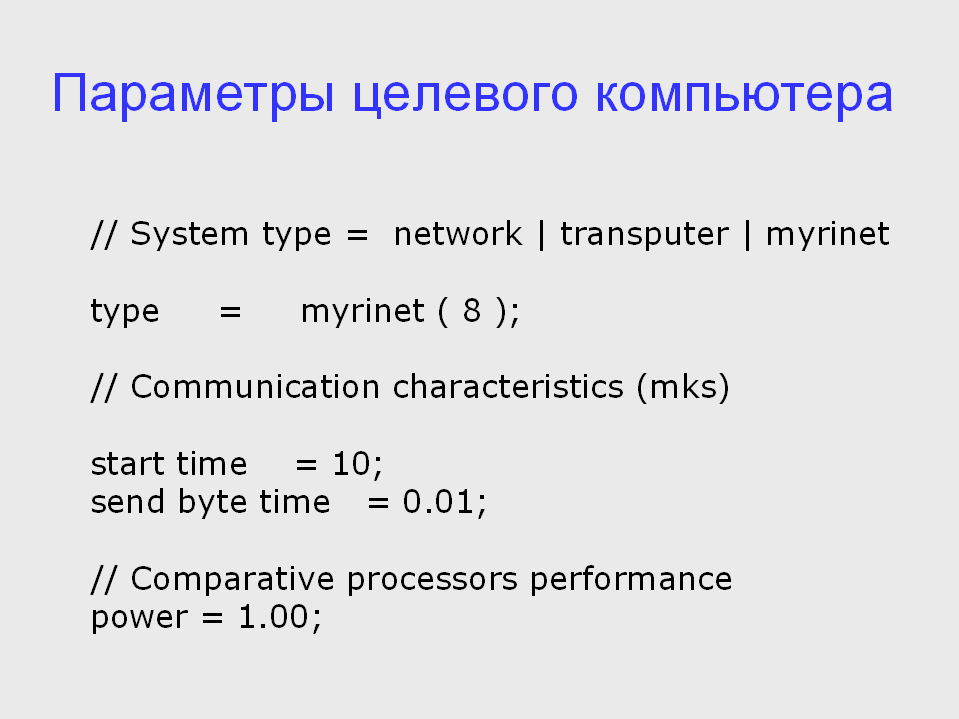 Параметры целевого компьютера

// System type = network | transputer | myrinet

type = myrinet ( 8 );

// Communication characteristics (mks)

start time = 10;
send byte time = 0.01;

// Comparative processors performance
power = 1.00;